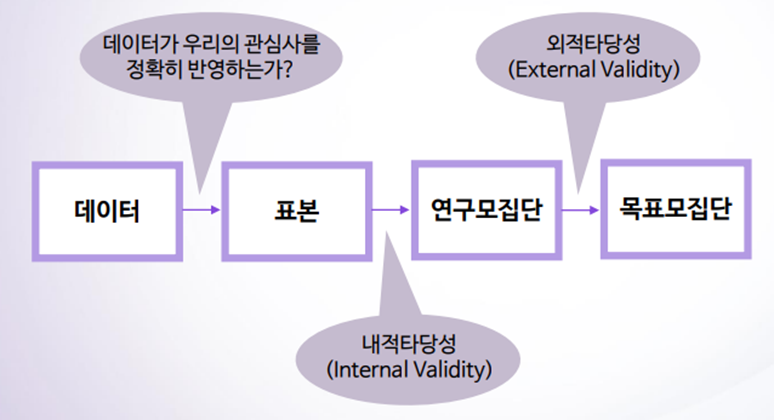 데이터가 우리의 관심사를 정확히 반영하는가?

외적타당성 (External Validity)

데이터

표본

연구모집단

목표모집단

내적타당성 (Internal Validity)